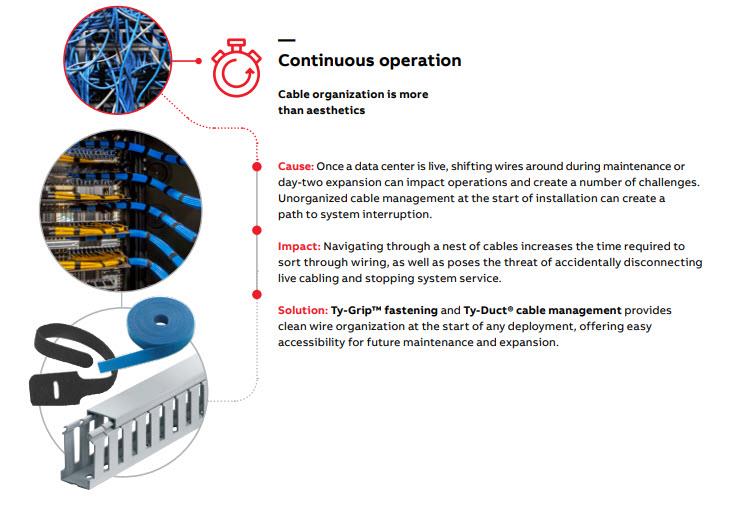 —
Continuous operation

Cable organization is more than aesthetics

Cause: Once a data center is live, shifting wires around during maintenance or day-two expansion can impact operations and create a number of challenges. Unorganized cable management at the start of installation can create a path to system interruption.

Impact: Navigating through a nest of cables increases the time required to sort through wiring, as well as poses the threat of accidentally disconnecting live cabling and stopping system service.

Solution: Ty-Grip™ fastening and Ty-Duct® cable management provides clean wire organization at the start of any deployment, offering easy accessibility for future maintenance and expansion.